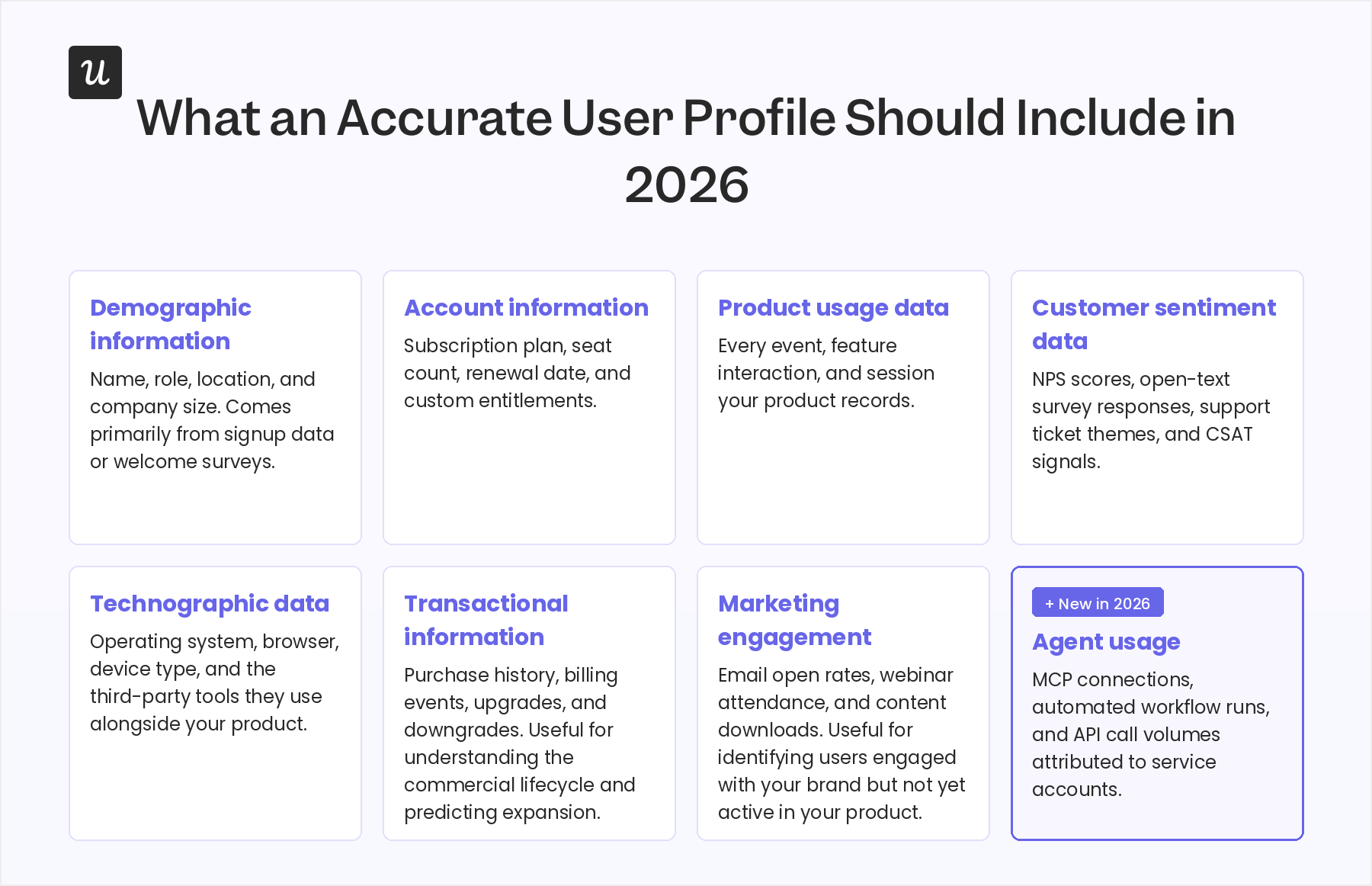 u

What an Accurate User Profile Should Include in 2026

Demographic information

Name, role, location, and company size. Comes primarily from signup data or welcome surveys.

Account information

Subscription plan, seat count, renewal date, and custom entitlements.

Product usage data

Every event, feature interaction, and session your product records.

Customer sentiment data

NPS scores, open-text survey responses, support ticket themes, and CSAT signals.

Technographic data

Operating system, browser, device type, and the third-party tools they use alongside your product.

Transactional information

Purchase history, billing events, upgrades, and downgrades. Useful for understanding the commercial lifecycle and predicting expansion.

Marketing engagement

Email open rates, webinar attendance, and content downloads. Useful for identifying users engaged with your brand but not yet active in your product.

+ New in 2026

Agent usage

MCP connections, automated workflow runs, and API call volumes attributed to service accounts.